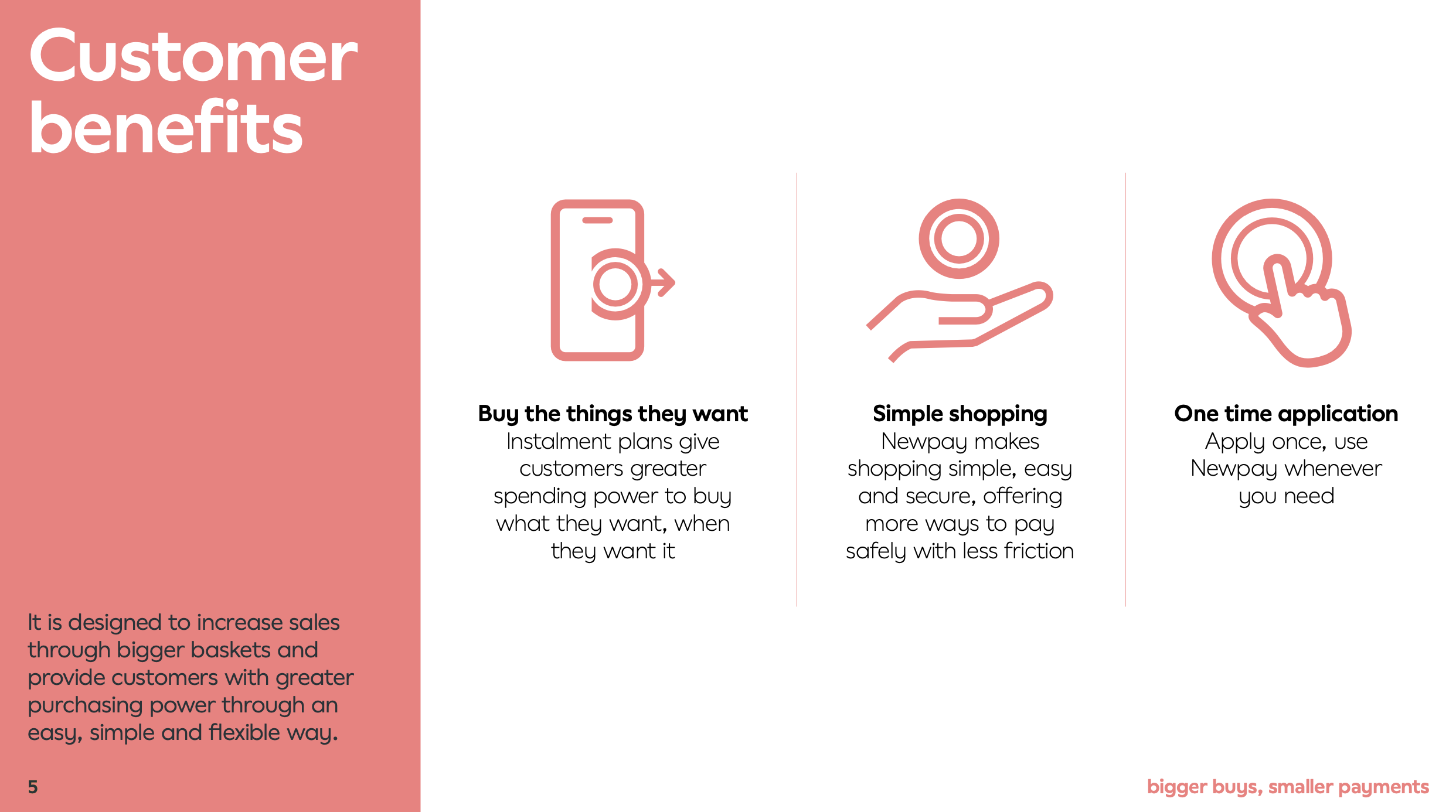 Customer benefits

It is designed to increase sales through bigger baskets and provide customers with greater purchasing power through an easy, simple and flexible way.

5

Buy the things they want
Instalment plans give customers greater spending power to buy what they want, when they want it

Simple shopping
Newpay makes shopping simple, easy and secure, offering more ways to pay safely with less friction

One time application
Apply once, use Newpay whenever you need

bigger buys, smaller payments